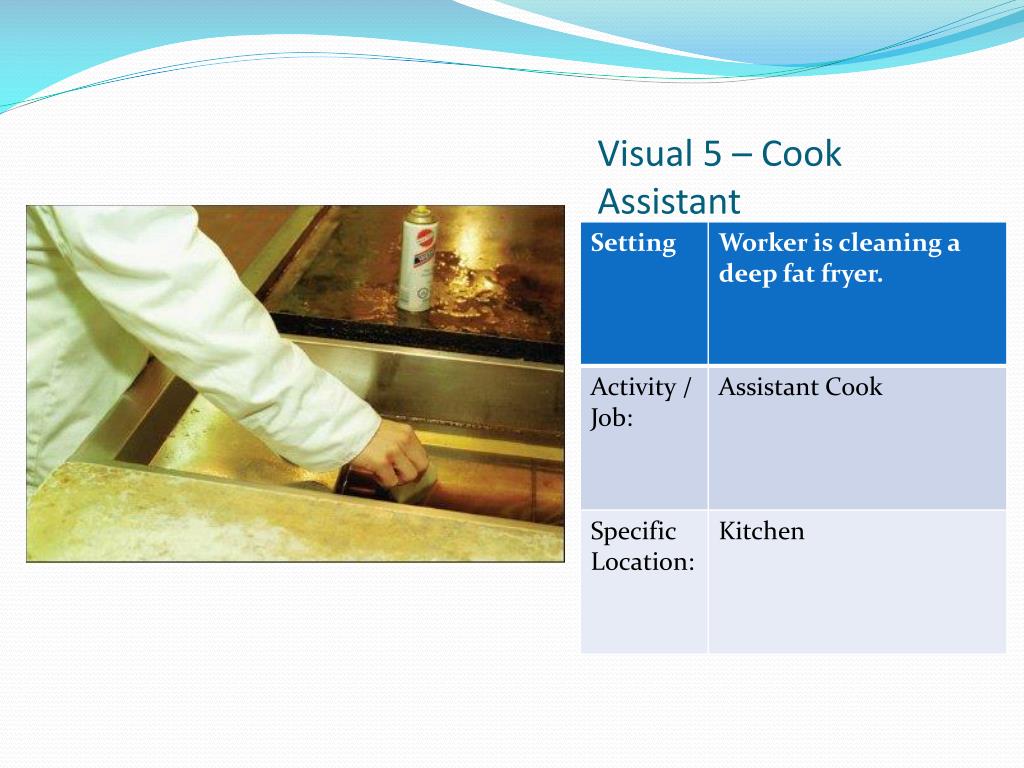 Visual 5 – Cook Assistant

| Setting | Worker is cleaning a deep fat fryer. |
|---|---|
| Activity / Job: | Assistant Cook |
| Specific Location: | Kitchen |